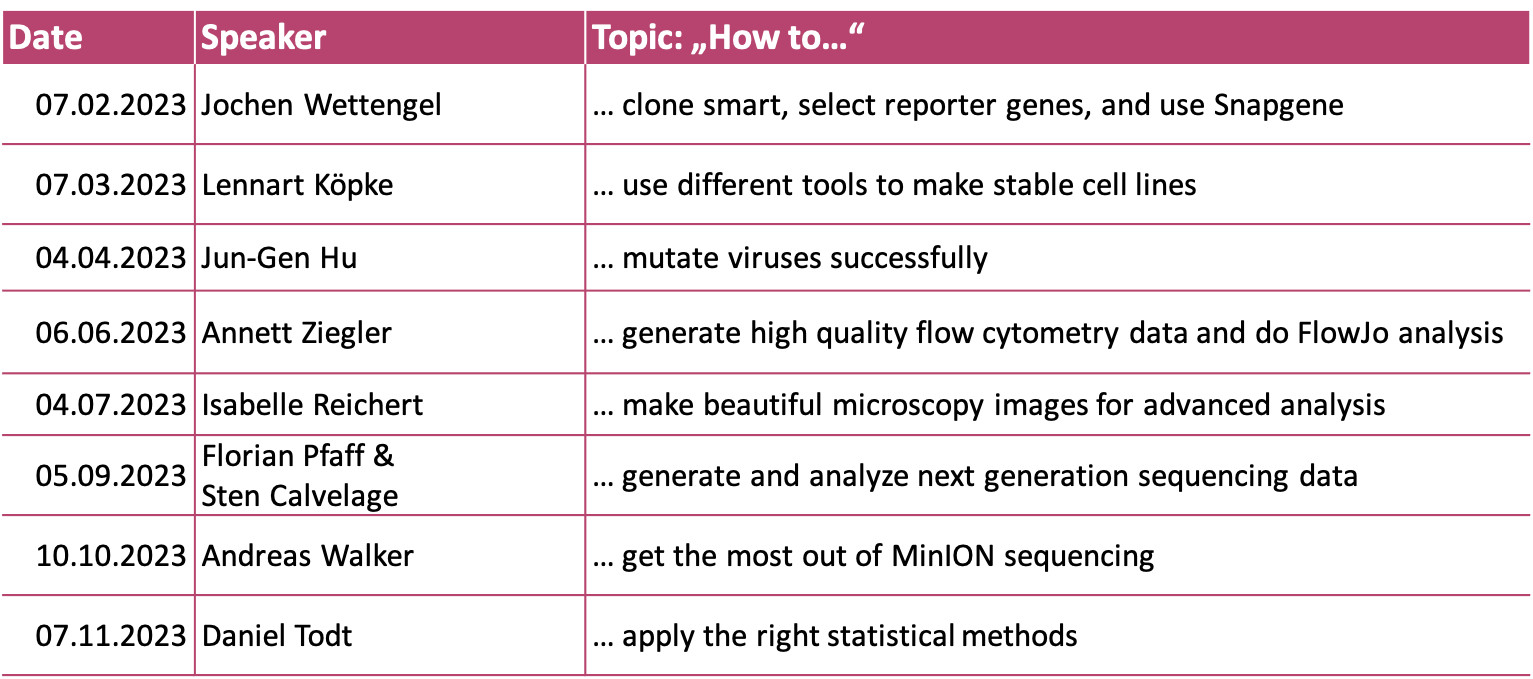 | Date | Speaker | Topic: „How to…“ |
|---|---|---|
| 07.02.2023 | Jochen Wettengel | … clone smart, select reporter genes, and use Snapgene |
| 07.03.2023 | Lennart Köpke | … use different tools to make stable cell lines |
| 04.04.2023 | Jun-Gen Hu | … mutate viruses successfully |
| 06.06.2023 | Annett Ziegler | … generate high quality flow cytometry data and do FlowJo analysis |
| 04.07.2023 | Isabelle Reichert | … make beautiful microscopy images for advanced analysis |
| 05.09.2023 | Florian Pfaff & Sten Calvelage | … generate and analyze next generation sequencing data |
| 10.10.2023 | Andreas Walker | … get the most out of MinION sequencing |
| 07.11.2023 | Daniel Todt | … apply the right statistical methods |